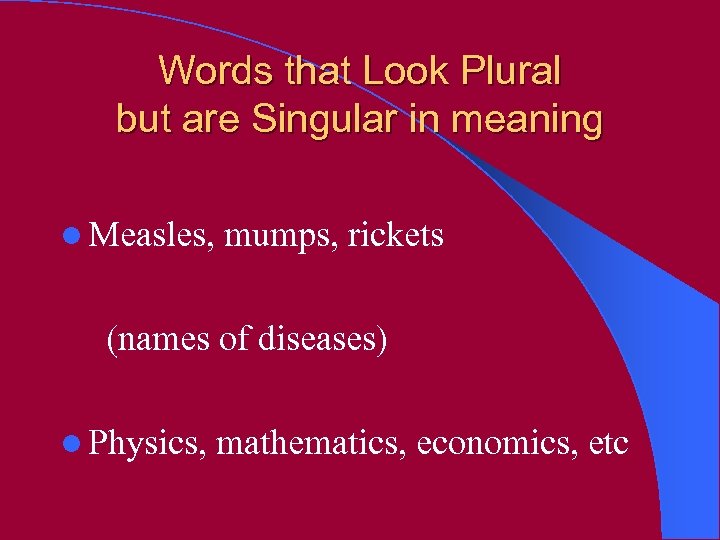 Words that Look Plural
but are Singular in meaning

Measles, mumps, rickets

(names of diseases)

Physics, mathematics, economics, etc